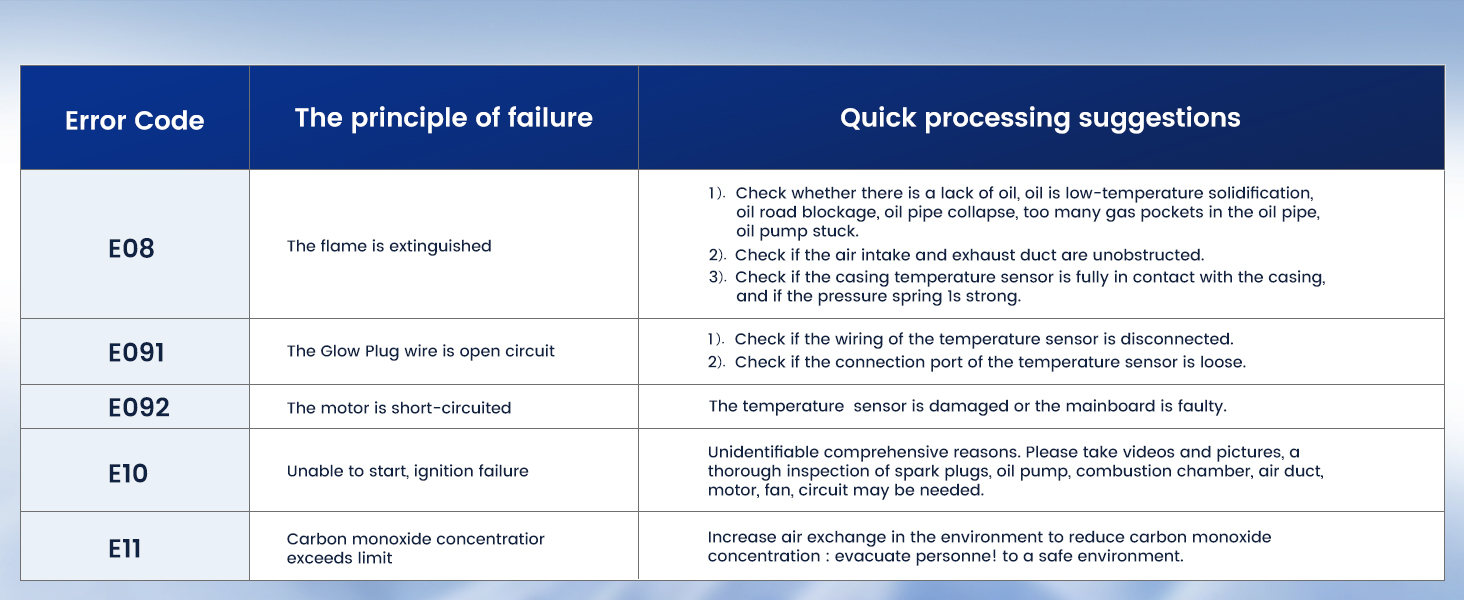 | Error Code | The principle of failure | Quick processing suggestions |
|---|---|---|
| E08 | The flame is extinguished | 1). Check whether there is a lack of oil, oil is low-temperature solidification, oil road blockage, oil pipe collapse, too many gas pockets in the oil pipe, oil pump stuck. 2). Check if the air intake and exhaust duct are unobstructed. 3). Check if the casing temperature sensor is fully in contact with the casing, and if the pressure spring 1s strong. |
| E091 | The Glow Plug wire is open circuit | 1). Check if the wiring of the temperature sensor is disconnected. 2). Check if the connection port of the temperature sensor is loose. |
| E092 | The motor is short-circuited | The temperature sensor is damaged or the mainboard is faulty. |
| E10 | Unable to start, ignition failure | Unidentifiable comprehensive reasons. Please take videos and pictures, a thorough inspection of spark plugs, oil pump, combustion chamber, air duct, motor, fan, circuit may be needed. |
| E11 | Carbon monoxide concentratior exceeds limit | Increase air exchange in the environment to reduce carbon monoxide concentration : evacuate personne! to a safe environment. |